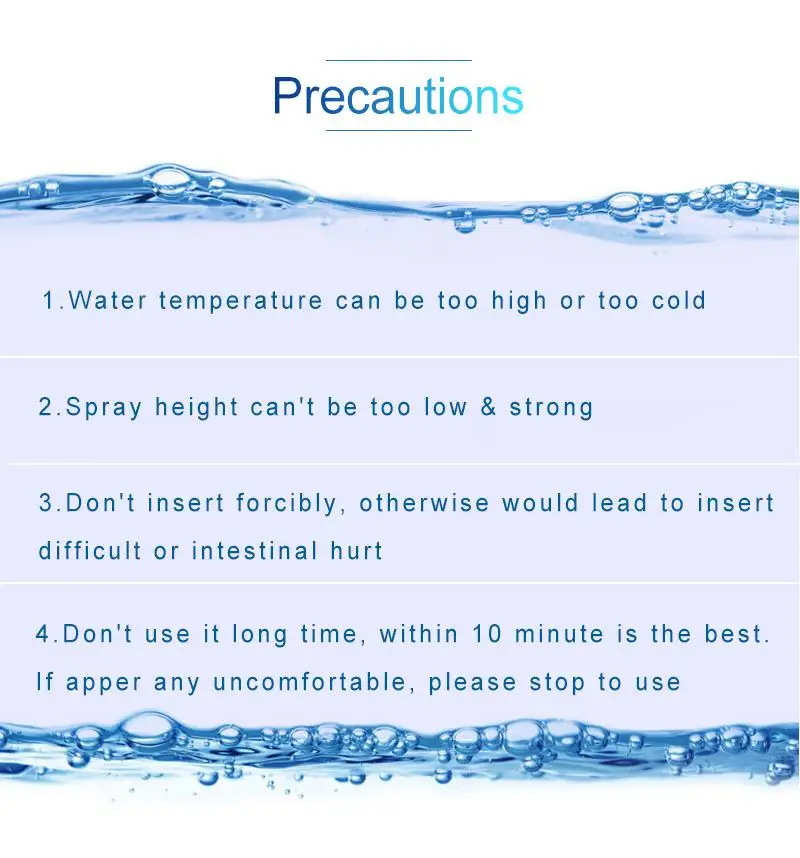 Precautions

1.Water temperature can be too high or too cold

2.Spray height can't be too low & strong

3.Don't insert forcibly, otherwise would lead to insert difficult or intestinal hurt

4.Don't use it long time, within 10 minute is the best. If apper any uncomfortable, please stop to use